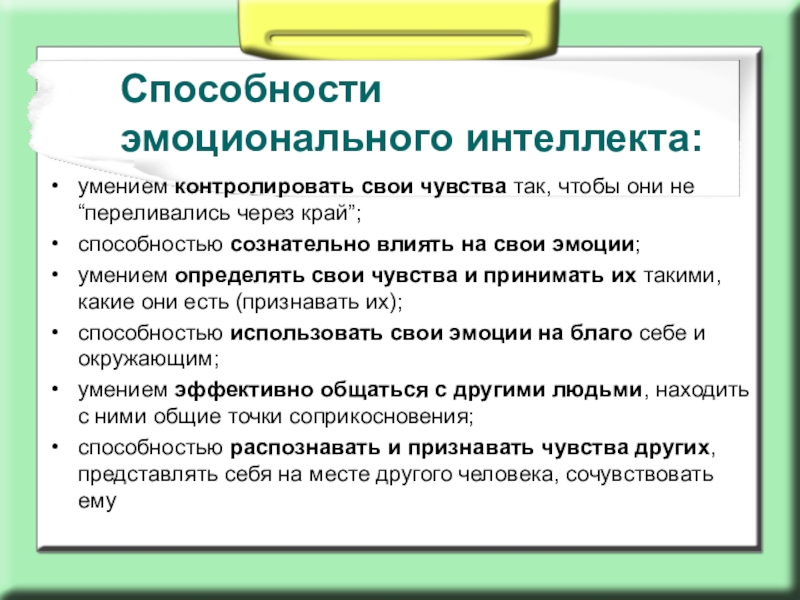 Способности эмоционального интеллекта:

• умением контролировать свои чувства так, чтобы они не “переливались через край”;
• способностью сознательно влиять на свои эмоции;
• умением определять свои чувства и принимать их такими, какие они есть (признавать их);
• способностью использовать свои эмоции на благо себе и окружающим;
• умением эффективно общаться с другими людьми, находить с ними общие точки соприкосновения;
• способностью распознавать и признавать чувства других, представлять себя на месте другого человека, сочувствовать ему